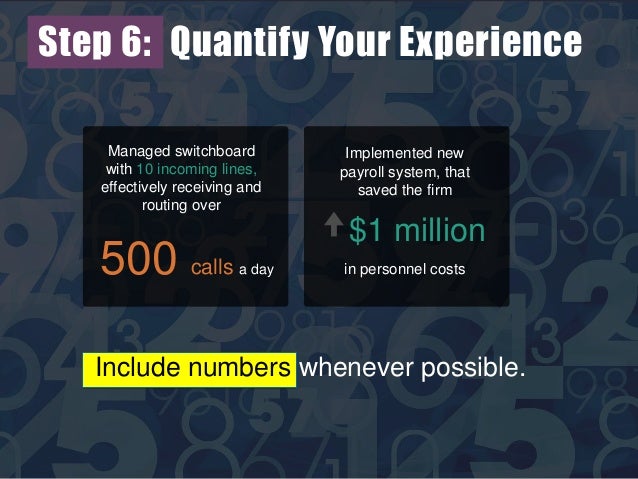 Step 6: Quantify Your Experience

Managed switchboard with 10 incoming lines, effectively receiving and routing over

500 calls a day

Implemented new payroll system, that saved the firm

$1 million

in personnel costs

Include numbers whenever possible.